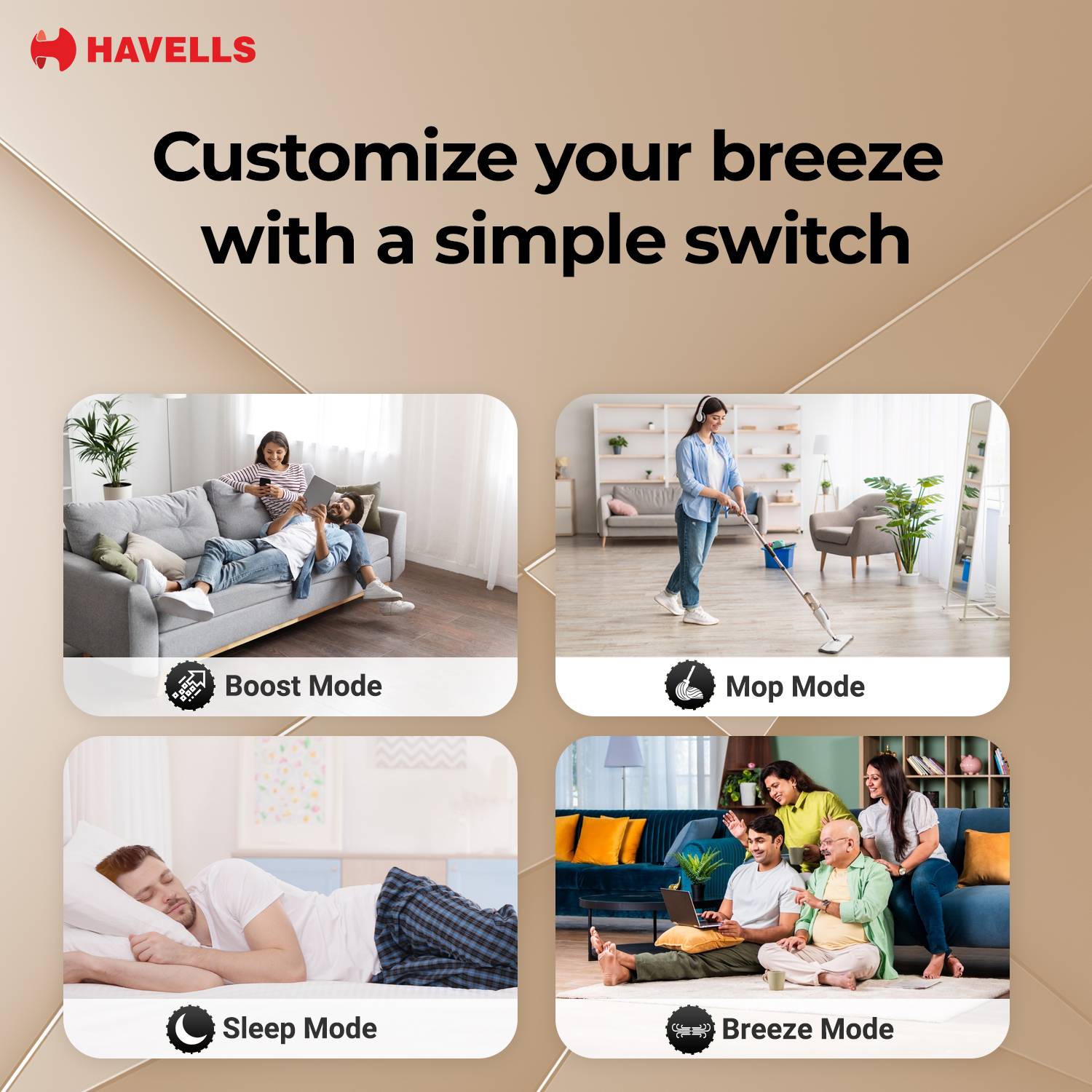 HAVELLS

Customize your breeze with a simple switch

Boost Mode

Mop Mode

Sleep Mode

Breeze Mode